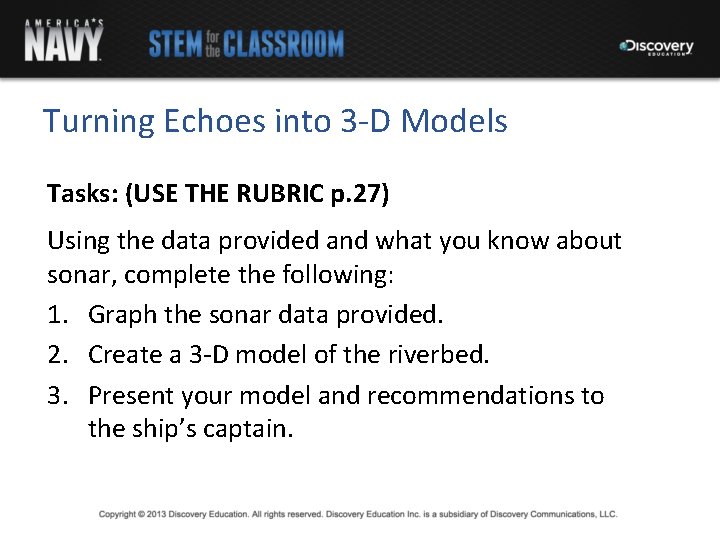 AMERICA'S NAVY
STEM for the CLASSROOM
Discovery EDUCATION

Turning Echoes into 3-D Models

Tasks: (USE THE RUBRIC p.27)

Using the data provided and what you know about sonar, complete the following:

1. Graph the sonar data provided.
2. Create a 3-D model of the riverbed.
3. Present your model and recommendations to the ship's captain.

Copyright © 2013 Discovery Education. All rights reserved. Discovery Education Inc. is a subsidiary of Discovery Communications, LLC.